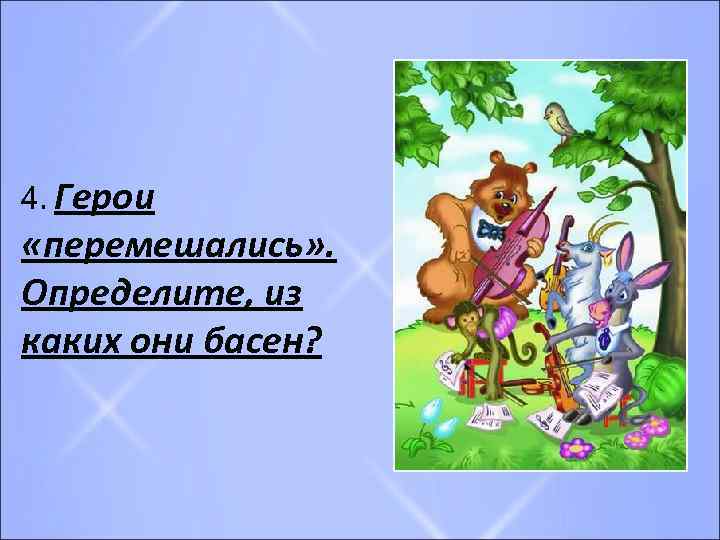 4. Герои «перемешались». Определите, из каких они басен?